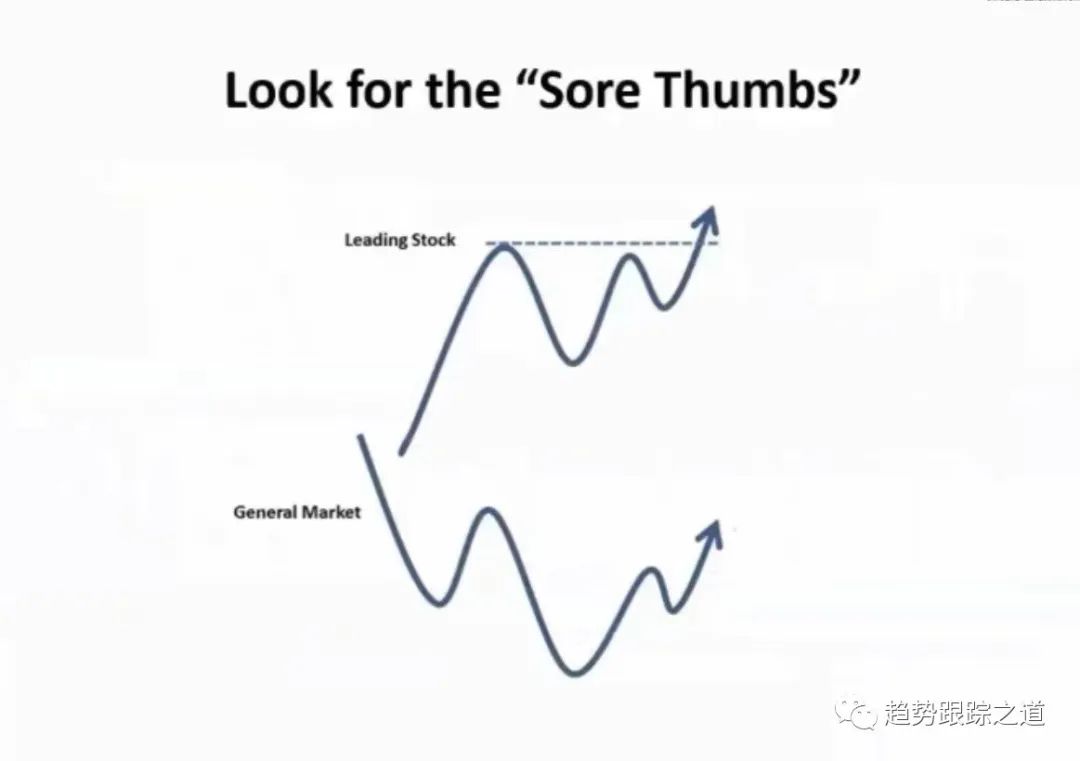 Look for the “Sore Thumbs”

Leading Stock

General Market

趋势跟踪之道